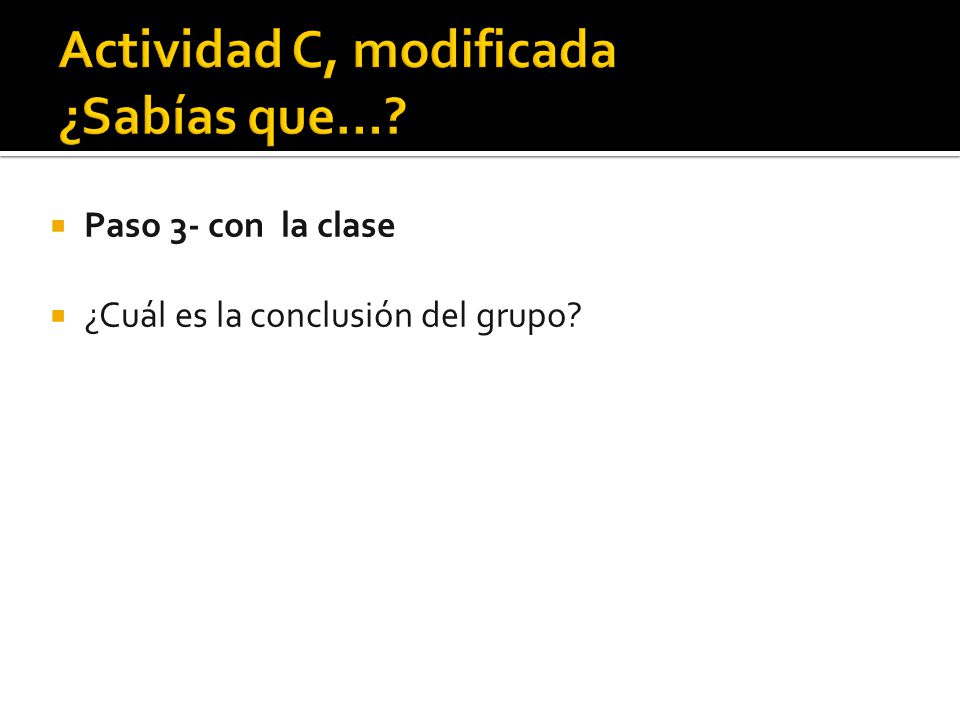 Actividad C, modificada
¿Sabías que…?

Paso 3- con la clase

¿Cuál es la conclusión del grupo?